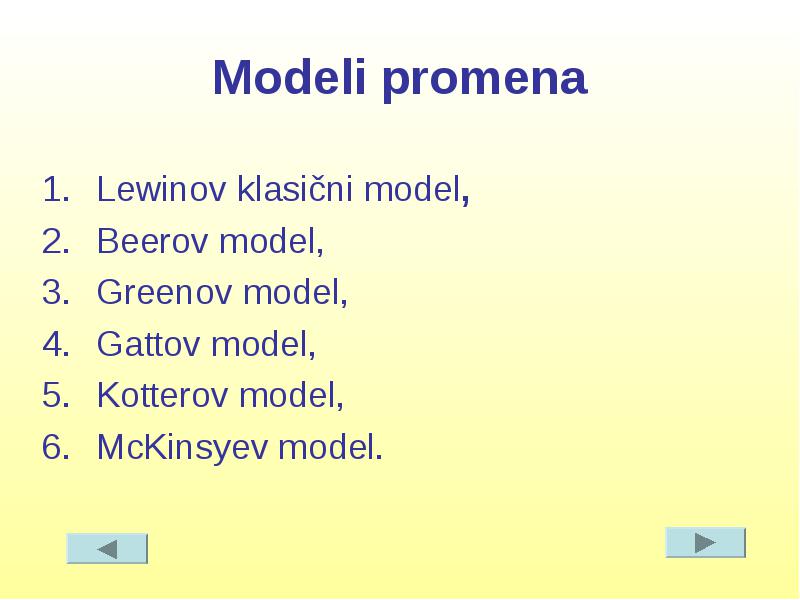 Modeli promena

1. Lewinov klasični model,
2. Beerov model,
3. Greenov model,
4. Gattov model,
5. Kotterov model,
6. McKinsyev model.